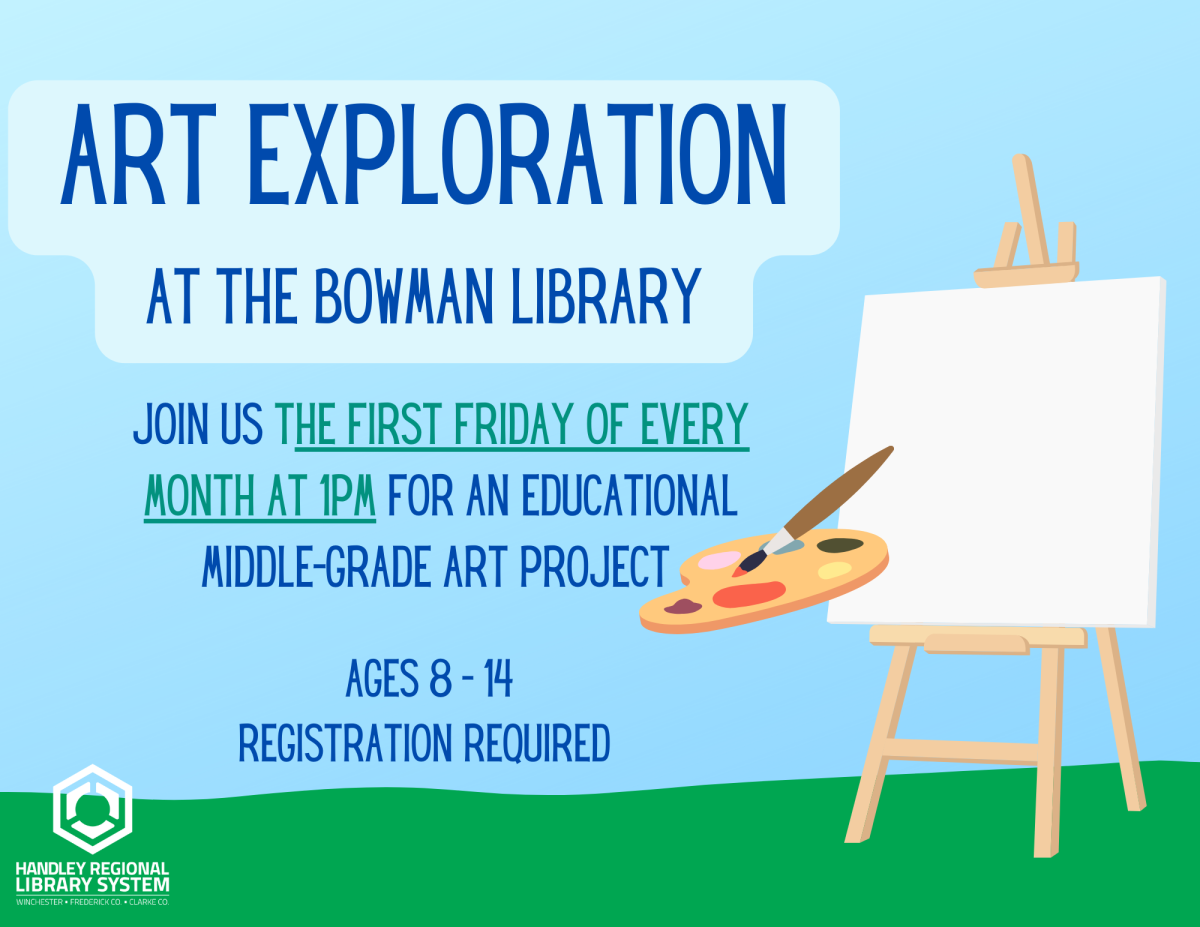 ART EXPLORATION

AT THE BOWMAN LIBRARY

JOIN US THE FIRST FRIDAY OF EVERY MONTH AT 1PM FOR AN EDUCATIONAL MIDDLE-GRADE ART PROJECT

AGES 8 - 14
REGISTRATION REQUIRED

HANDLEY REGIONAL LIBRARY SYSTEM
WINCHESTER • FREDERICK CO. • CLARKE CO.